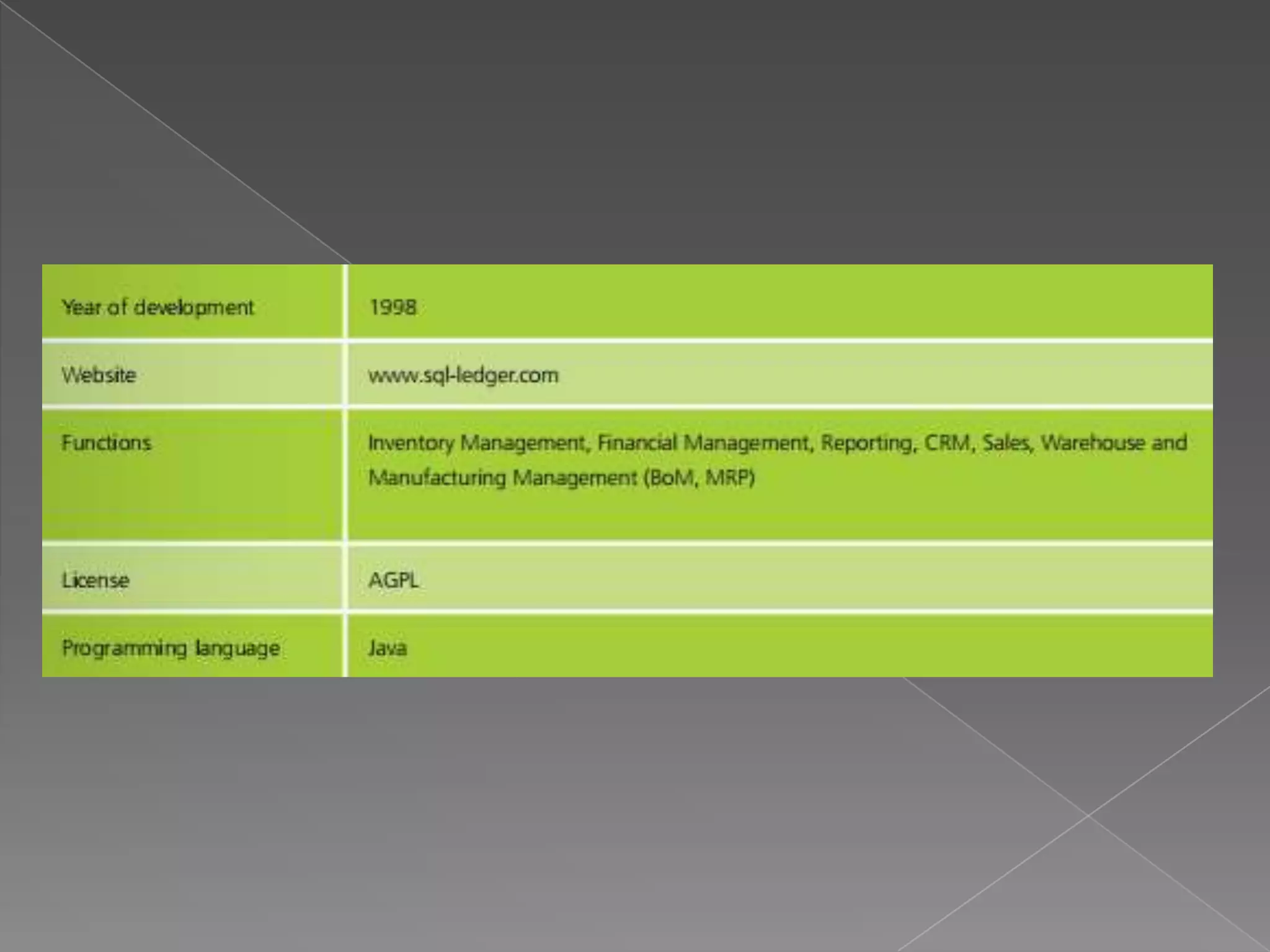 | Year of development | 1998 |
|---|---|
| Website | www.sql-ledger.com |
| Functions | Inventory Management, Financial Management, Reporting, CRM, Sales, Warehouse and Manufacturing Management (BoM, MRP) |
| License | AGPL |
| Programming language | Java |